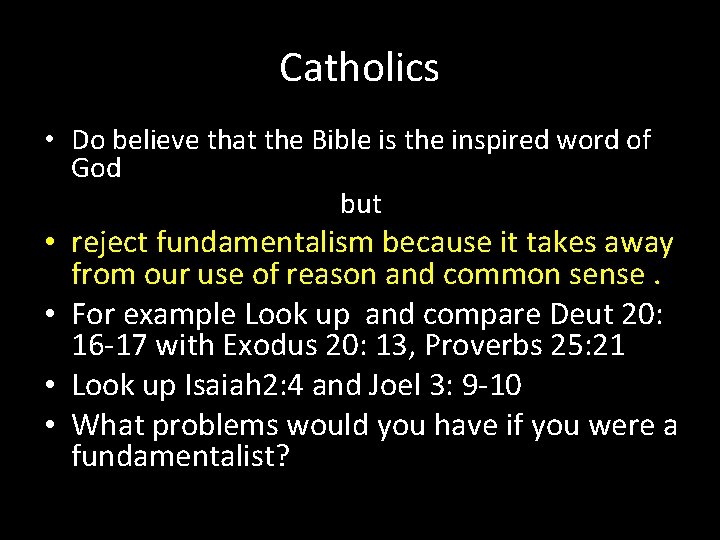 Catholics

• Do believe that the Bible is the inspired word of God

but

• reject fundamentalism because it takes away from our use of reason and common sense .

• For example Look up and compare Deut 20: 16-17 with Exodus 20: 13, Proverbs 25:21

• Look up Isaiah2:4 and Joel 3: 9-10

• What problems would you have if you were a fundamentalist?